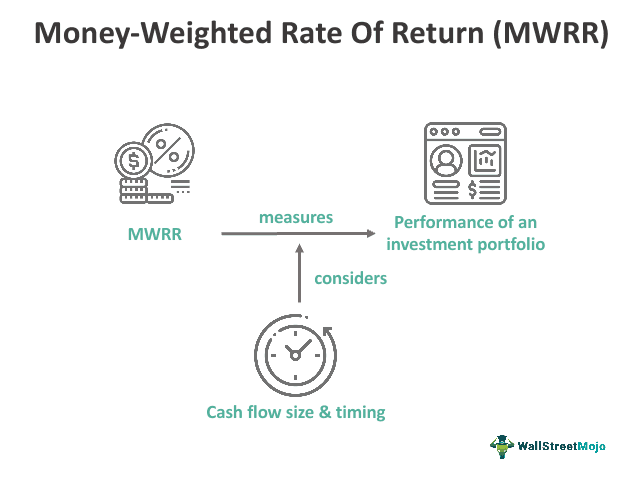 Money-Weighted Rate Of Return (MWRR)

MWRR

measures

Performance of an investment portfolio

considers

Cash flow size & timing

WallStreetMojo